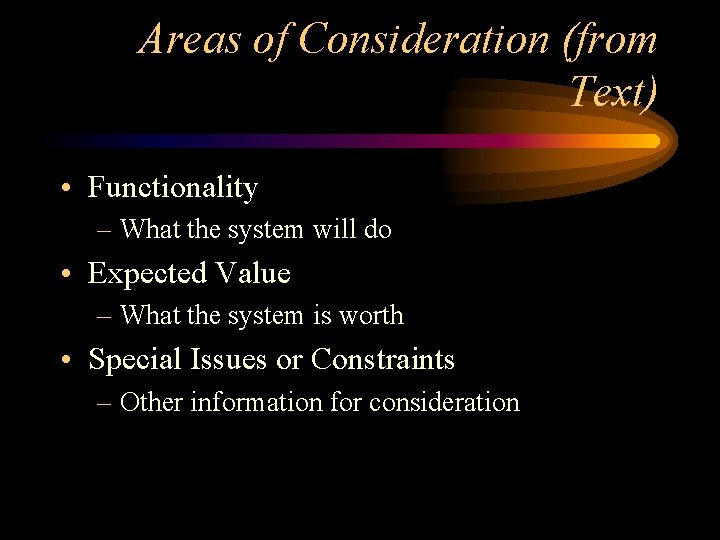 Areas of Consideration (from Text)

• Functionality
– What the system will do
• Expected Value
– What the system is worth
• Special Issues or Constraints
– Other information for consideration